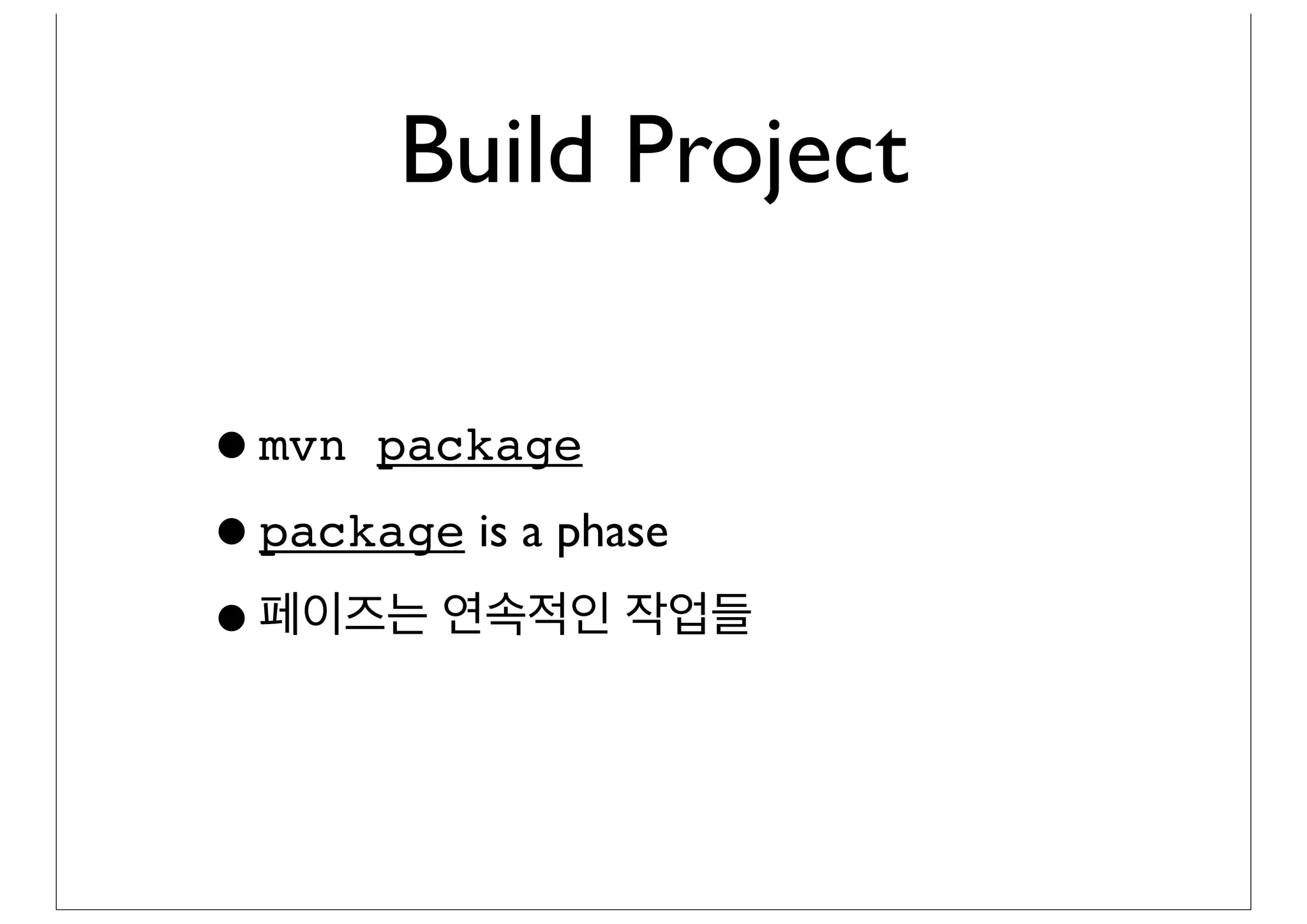 Build Project

• mvn package

• package is a phase

• 페이즈는 연속적인 작업들